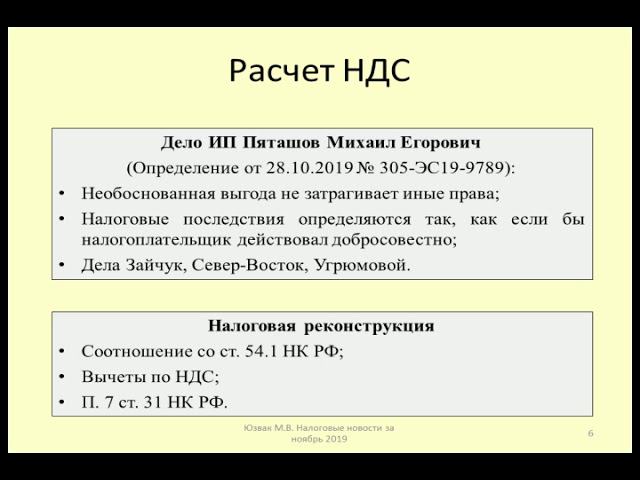 Расчет НДС

Дело ИП Пяташов Михаил Егорович
(Определение от 28.10.2019 № 305-ЭС19-9789):
• Необоснованная выгода не затрагивает иные права;
• Налоговые последствия определяются так, как если бы налогоплательщик действовал добросовестно;
• Дела Зайчук, Север-Восток, Угрюмовой.

Налоговая реконструкция
• Соотношение со ст. 54.1 НК РФ;
• Вычеты по НДС;
• П. 7 ст. 31 НК РФ.

Юзвак М.В. Налоговые новости за ноябрь 2019

6